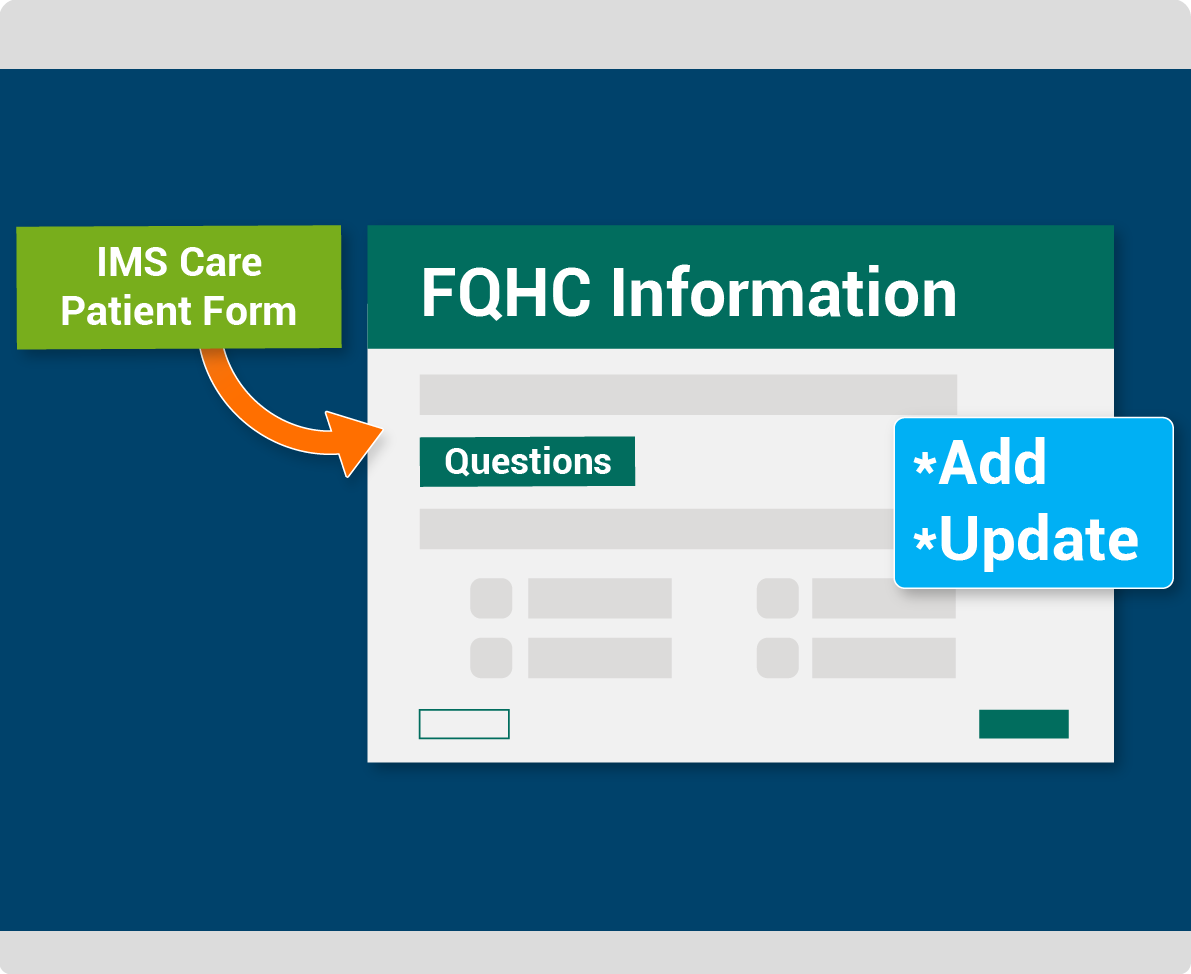 IMS Care Patient Form

FQHC Information

Questions

*Add
*Update